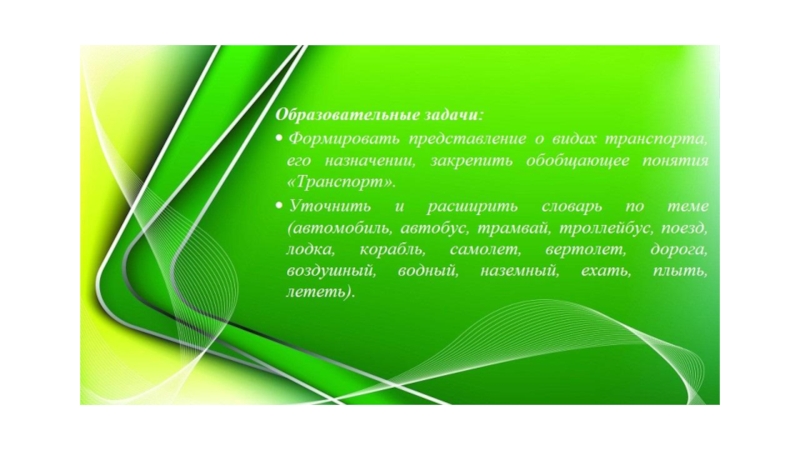 Образовательные задачи:

• Формировать представление о видах транспорта, его назначении, закрепить обобщающее понятия «Транспорт».

• Уточнить и расширить словарь по теме (автомобиль, автобус, трамвай, троллейбус, поезд, лодка, корабль, самолет, вертолет, дорога, воздушный, водный, наземный, ехать, плыть, лететь).